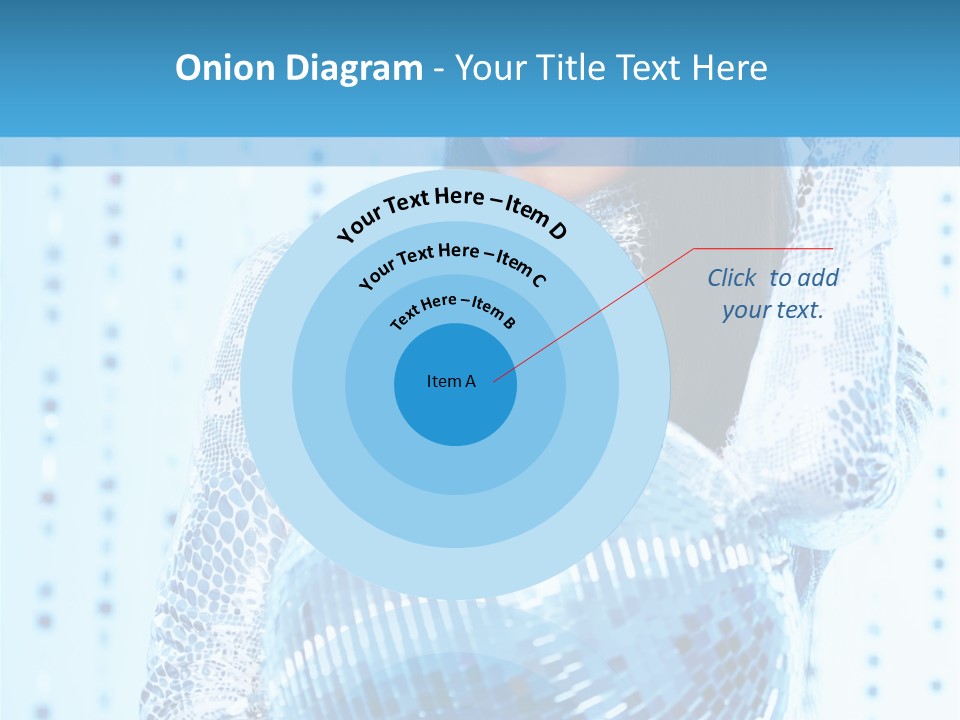 Onion Diagram - Your Title Text Here

Your Text Here – Item D

Your Text Here – Item C

Text Here – Item B

Item A

Click  to add your text.